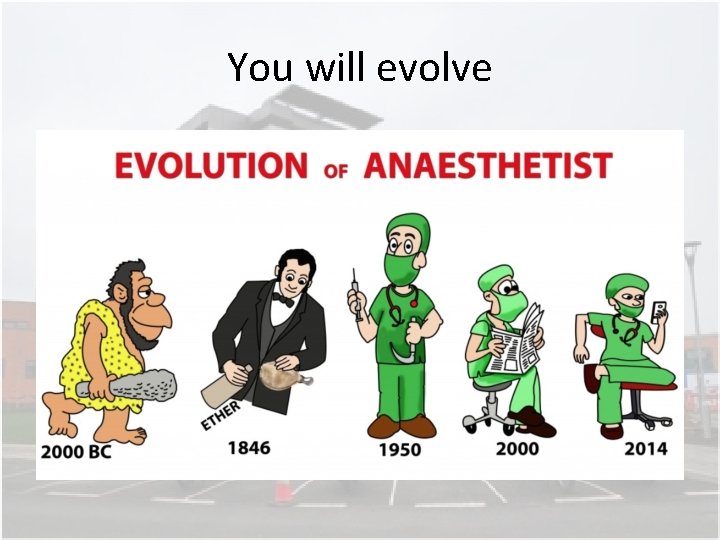 You will evolve

EVOLUTION OF ANAESTHETIST

ETHER

2000 BC

1846

1950

2000

2014